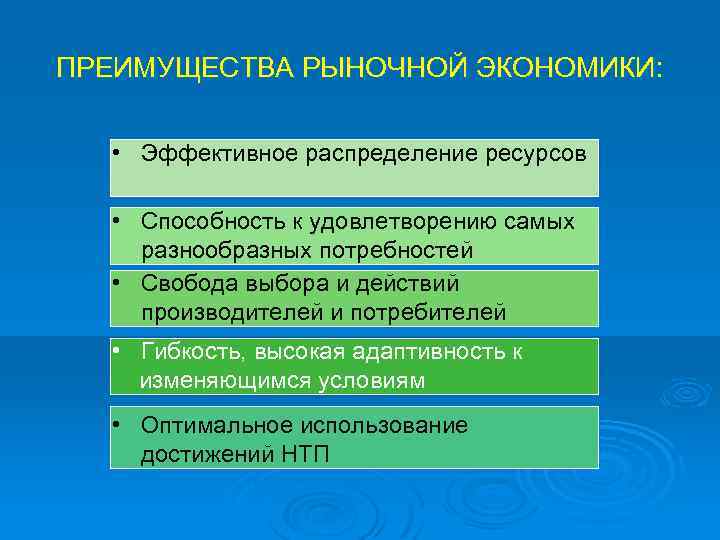 ПРЕИМУЩЕСТВА РЫНОЧНОЙ ЭКОНОМИКИ:

• Эффективное распределение ресурсов

• Способность к удовлетворению самых разнообразных потребностей

• Свобода выбора и действий производителей и потребителей

• Гибкость, высокая адаптивность к изменяющимся условиям

• Оптимальное использование достижений НТП